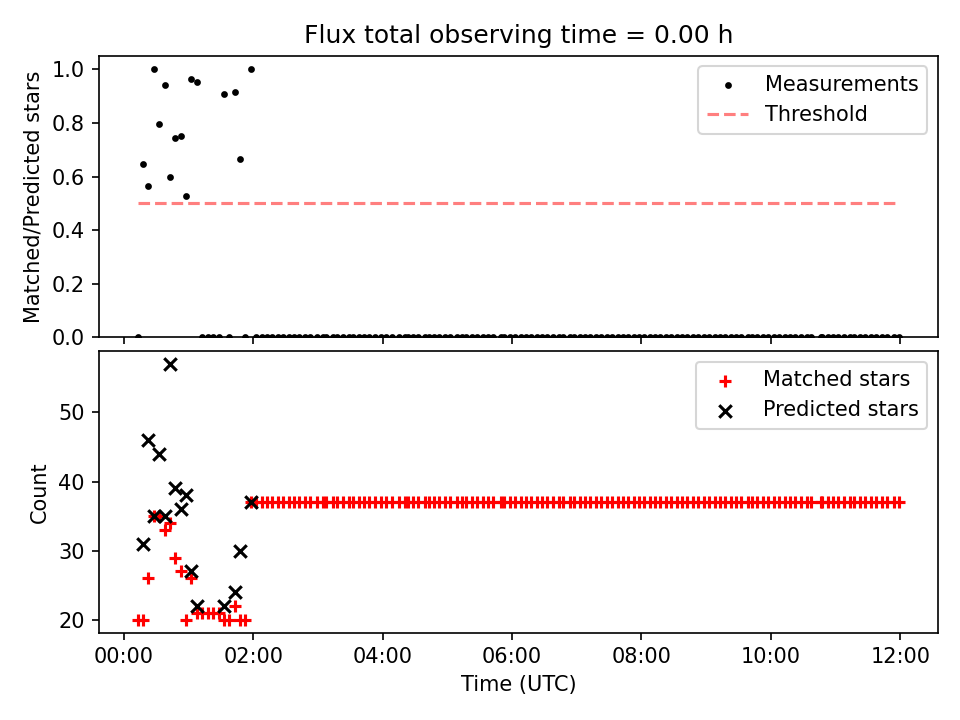 Flux total observing time = 0.00 h

Matched/Predicted stars

1.0
0.8
0.6
0.4
0.2
0.0

Measurements
Threshold

Count

50
40
30
20

Matched stars
Predicted stars

00:00
02:00
04:00
06:00
08:00
10:00
12:00

Time (UTC)